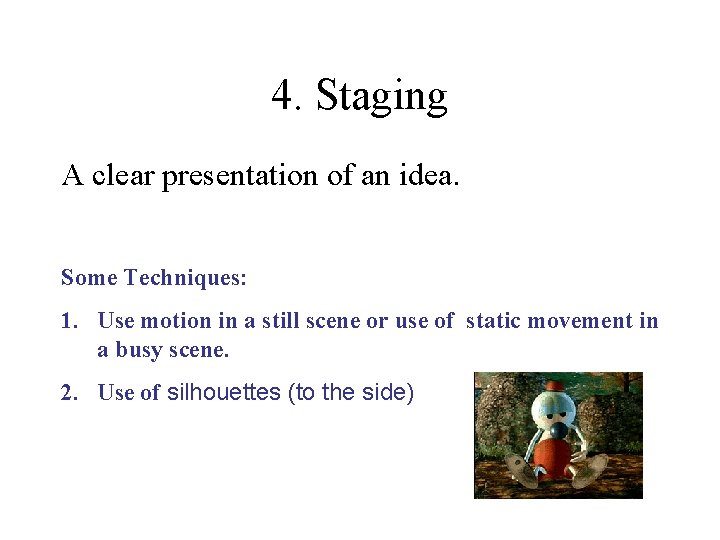 4. Staging

A clear presentation of an idea.

Some Techniques:

1. Use motion in a still scene or use of static movement in a busy scene.

2. Use of silhouettes (to the side)